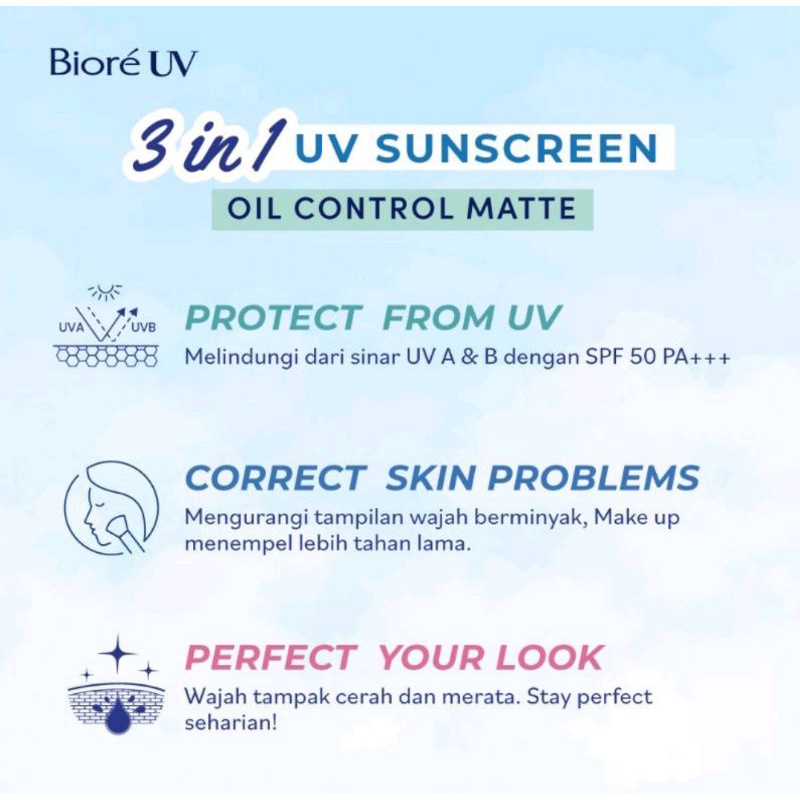 Bioré UV

3 in 1 UV SUNSCREEN
OIL CONTROL MATTE

UVA UVB

PROTECT FROM UV
Melindungi dari sinar UV A & B dengan SPF 50 PA+++

CORRECT SKIN PROBLEMS
Mengurangi tampilan wajah berminyak, Make up menempel lebih tahan lama.

PERFECT YOUR LOOK
Wajah tampak cerah dan merata. Stay perfect seharian!